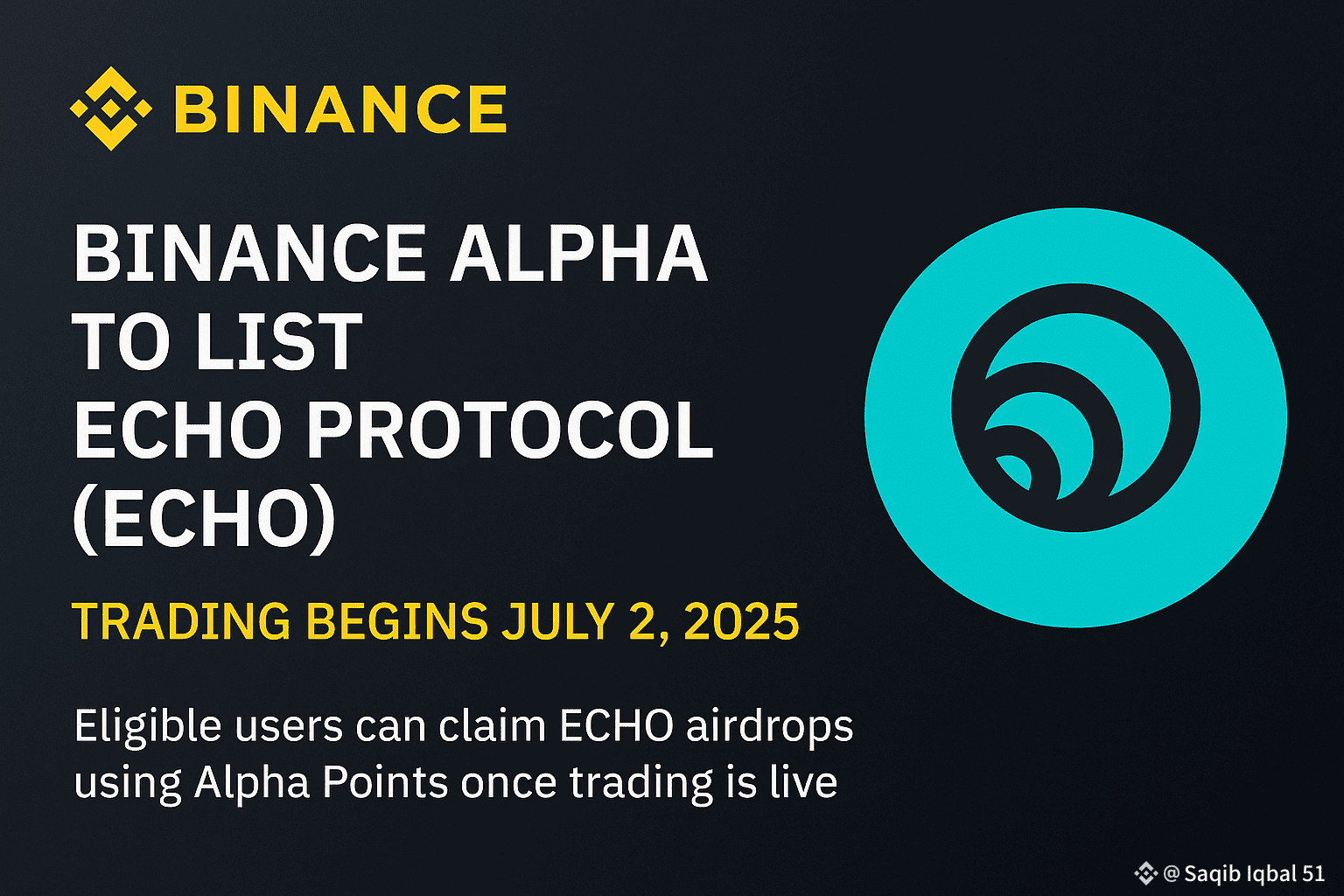 BINANCE

BINANCE ALPHA TO LIST ECHO PROTOCOL (ECHO)

TRADING BEGINS JULY 2, 2025

Eligible users can claim ECHO airdrops using Alpha Points once trading is live

@ Saqib Iqbal 51